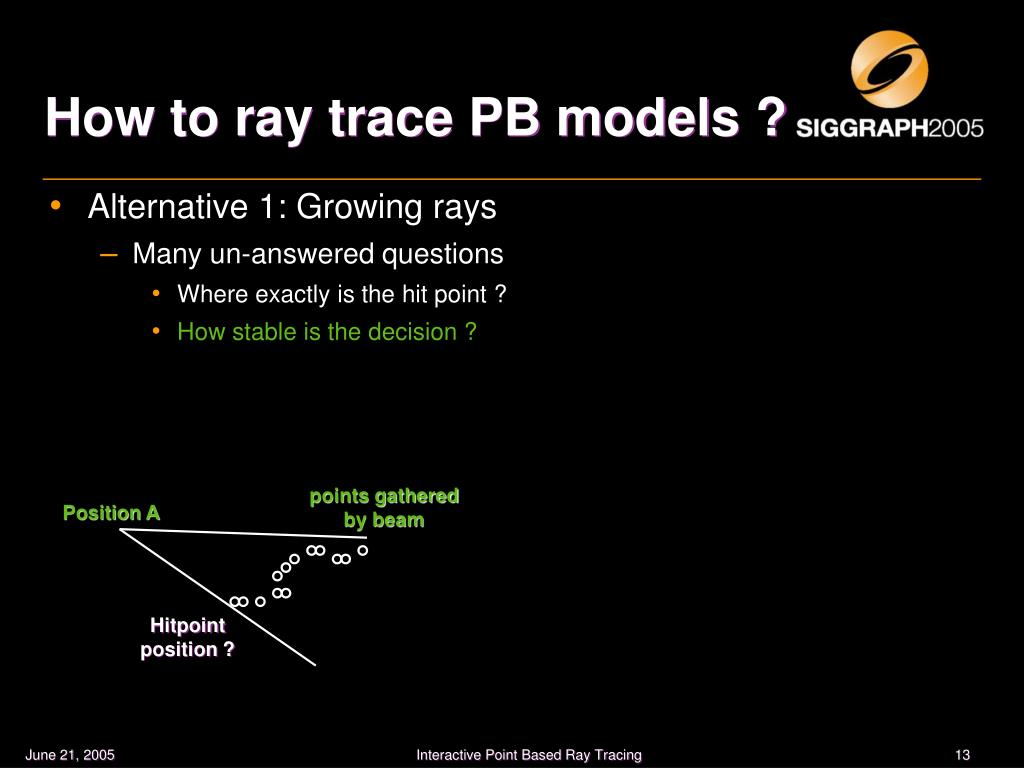 How to ray trace PB models ?

SIGGRAPH2005

• Alternative 1: Growing rays
– Many un-answered questions
• Where exactly is the hit point ?
• How stable is the decision ?

Position A

points gathered by beam

Hitpoint position ?

June 21, 2005

Interactive Point Based Ray Tracing

13